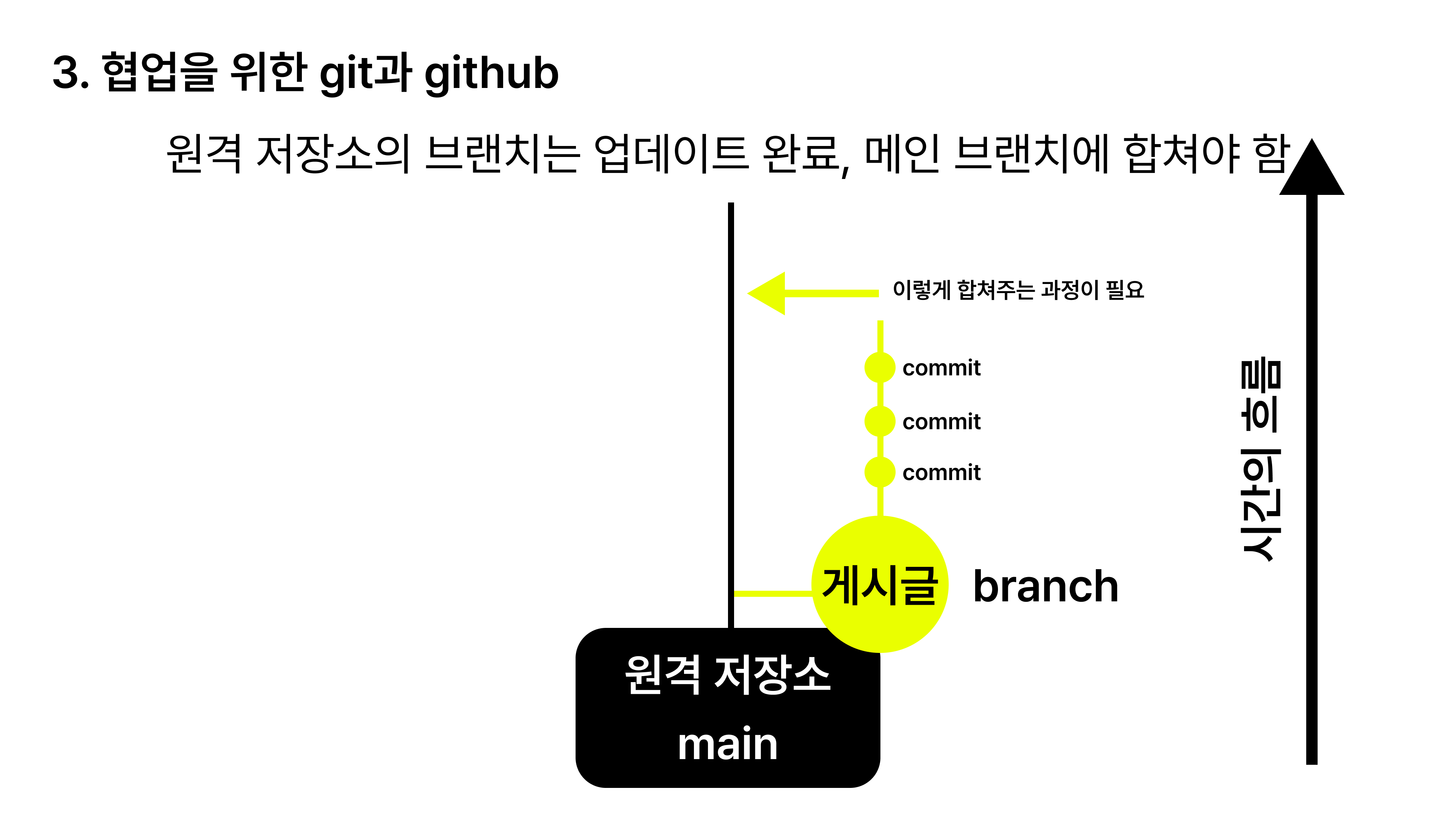 3. 협업을 위한 git과 github

원격 저장소의 브랜치는 업데이트 완료, 메인 브랜치에 합쳐야 함

이렇게 합쳐주는 과정이 필요

commit

commit

commit

게시글

branch

원격 저장소

main

시간의 흐름